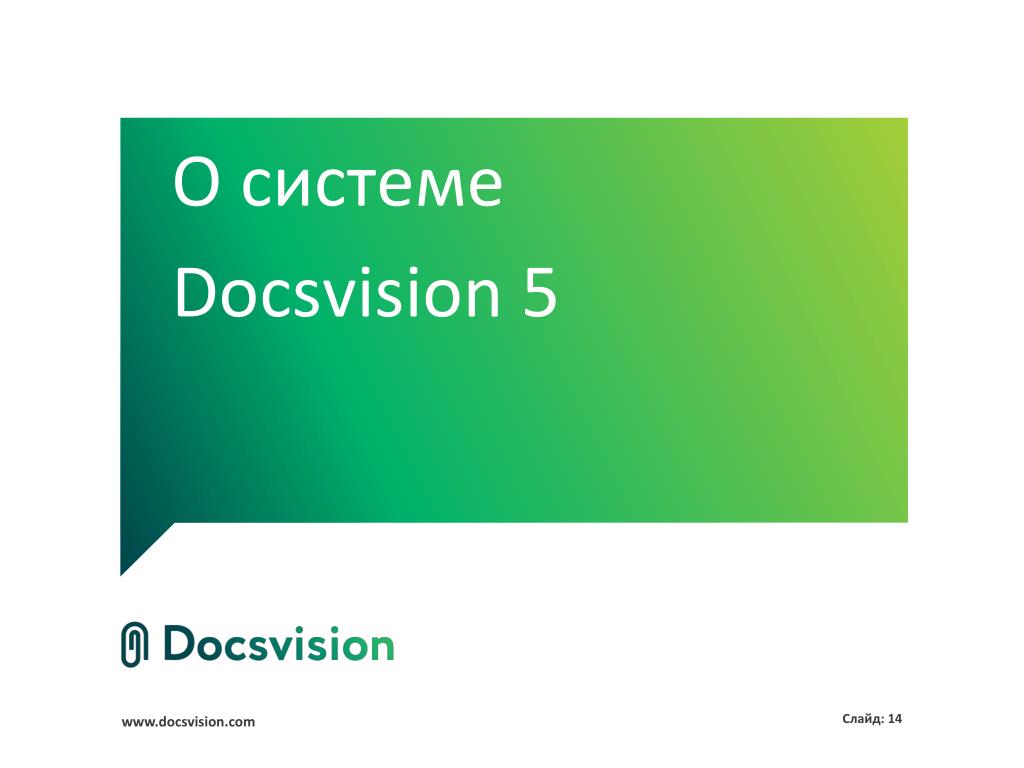 О системе
Docsvision 5

Docsvision

www.docsvision.com

Слайд: 14